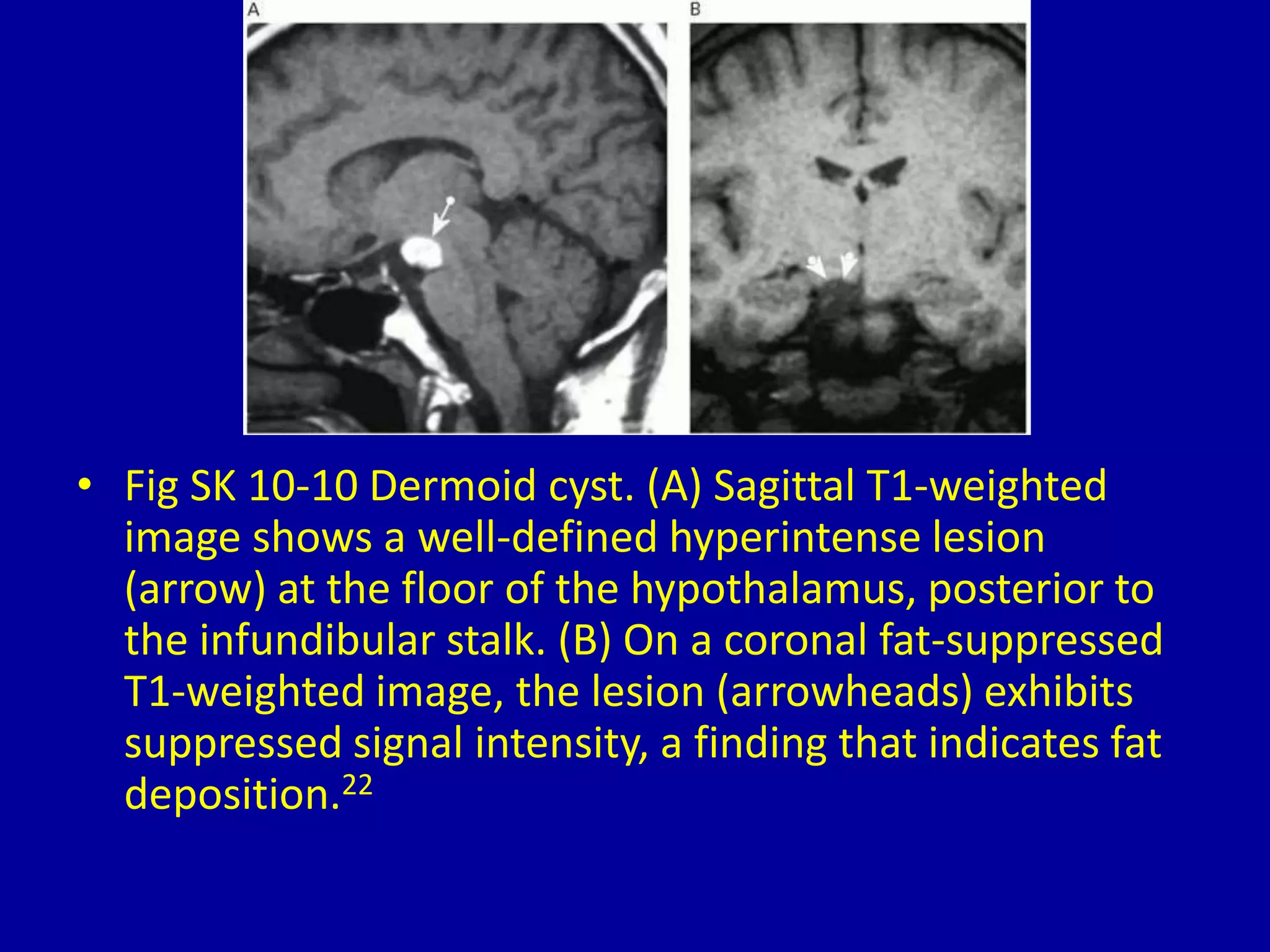 A

B

• Fig SK 10-10 Dermoid cyst. (A) Sagittal T1-weighted image shows a well-defined hyperintense lesion (arrow) at the floor of the hypothalamus, posterior to the infundibular stalk. (B) On a coronal fat-suppressed T1-weighted image, the lesion (arrowheads) exhibits suppressed signal intensity, a finding that indicates fat deposition.$^{22}$